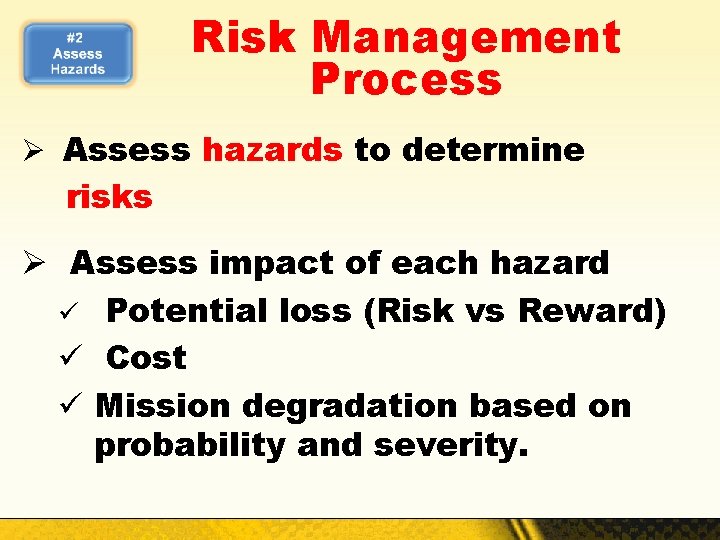 #2
Assess
Hazards

Risk Management Process

➢ Assess hazards to determine risks

➢ Assess impact of each hazard
✓ Potential loss (Risk vs Reward)
✓ Cost
✓ Mission degradation based on probability and severity.